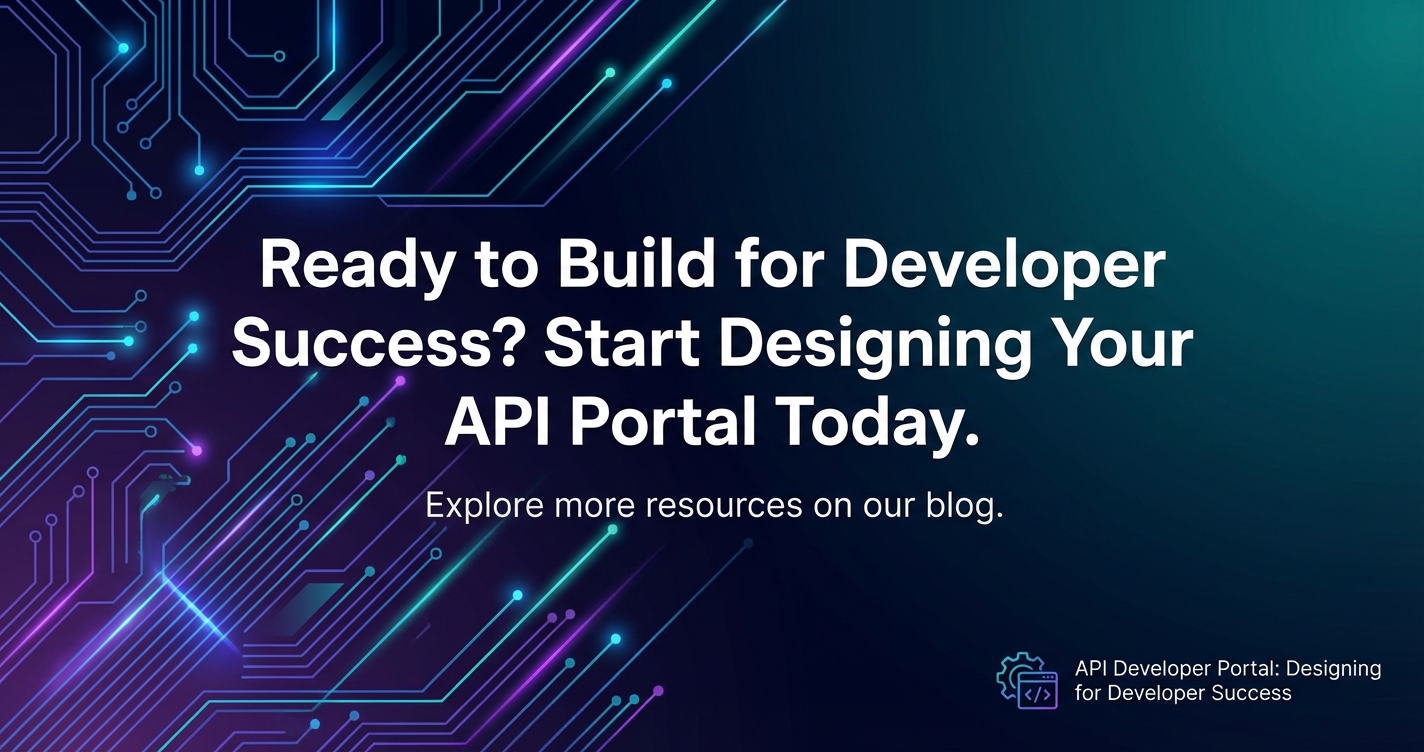 Ready to Build for Developer Success? Start Designing Your API Portal Today.

Explore more resources on our blog.

API Developer Portal: Designing for Developer Success